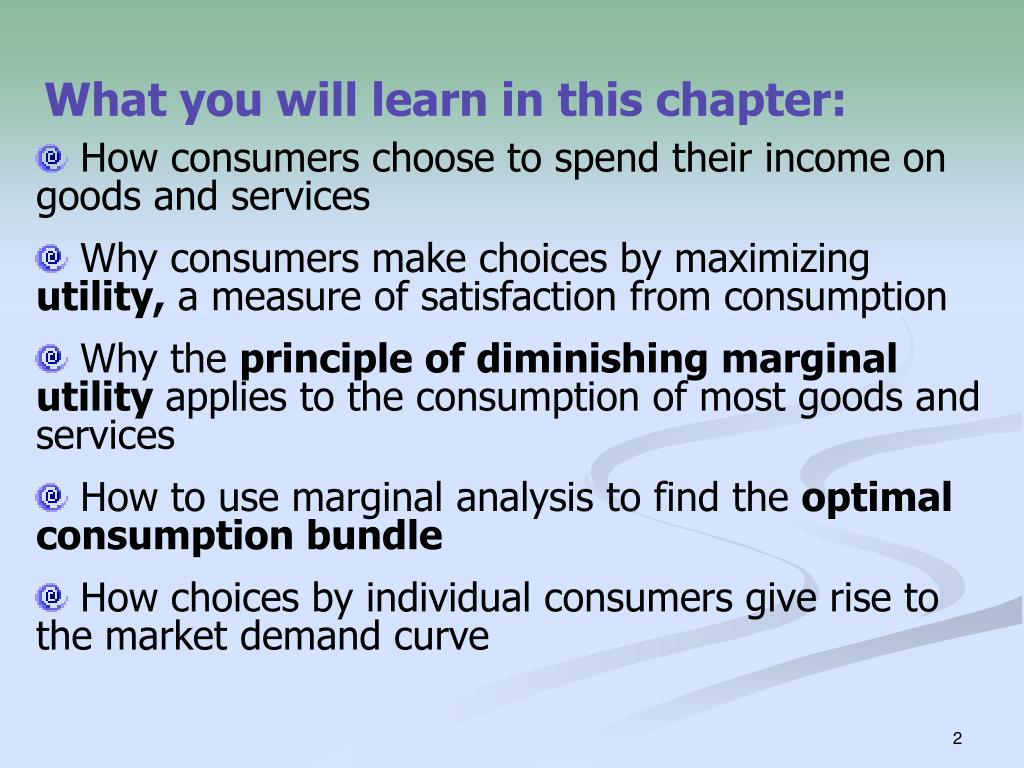 What you will learn in this chapter:

How consumers choose to spend their income on goods and services

Why consumers make choices by maximizing utility, a measure of satisfaction from consumption

Why the principle of diminishing marginal utility applies to the consumption of most goods and services

How to use marginal analysis to find the optimal consumption bundle

How choices by individual consumers give rise to the market demand curve

2